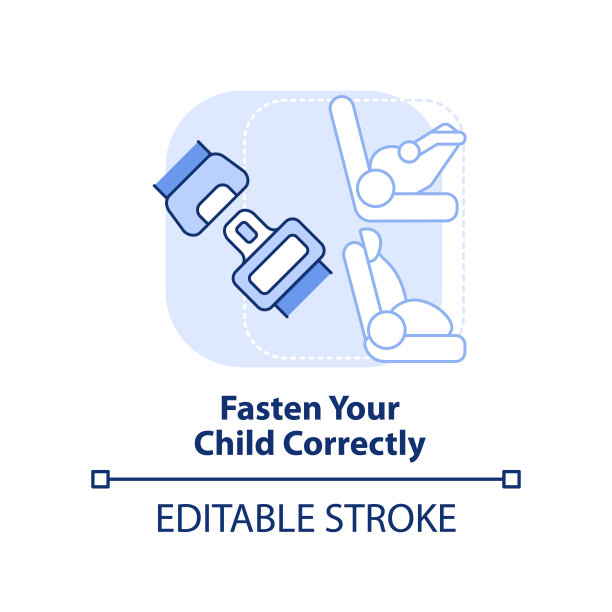 Fasten Your Child Correctly

EDITABLE STROKE